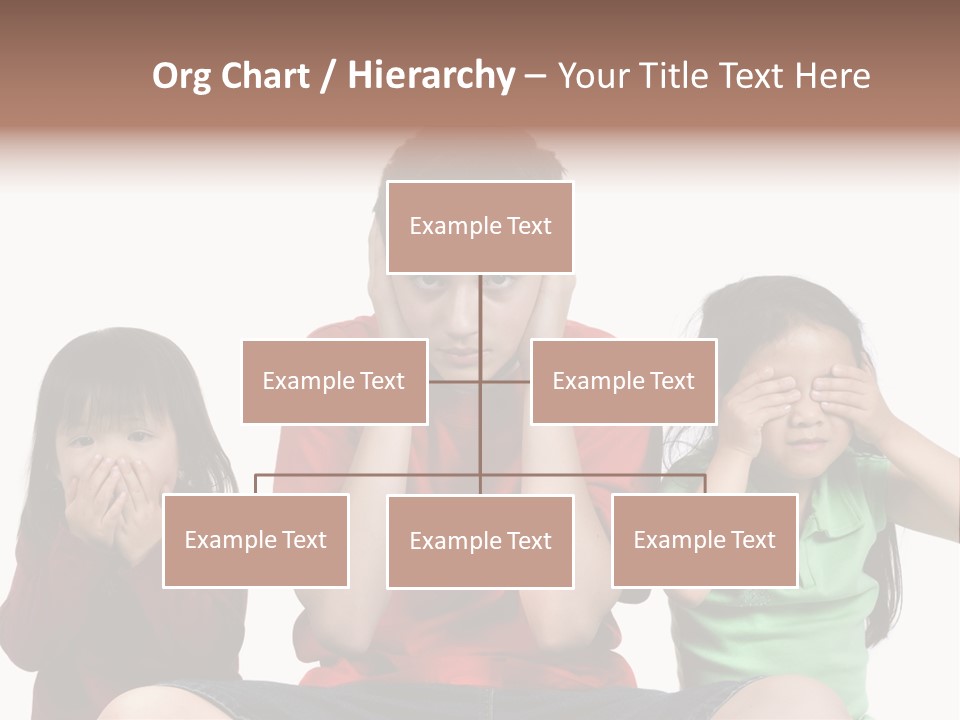 Org Chart / Hierarchy – Your Title Text Here

Example Text

Example Text

Example Text

Example Text

Example Text

Example Text